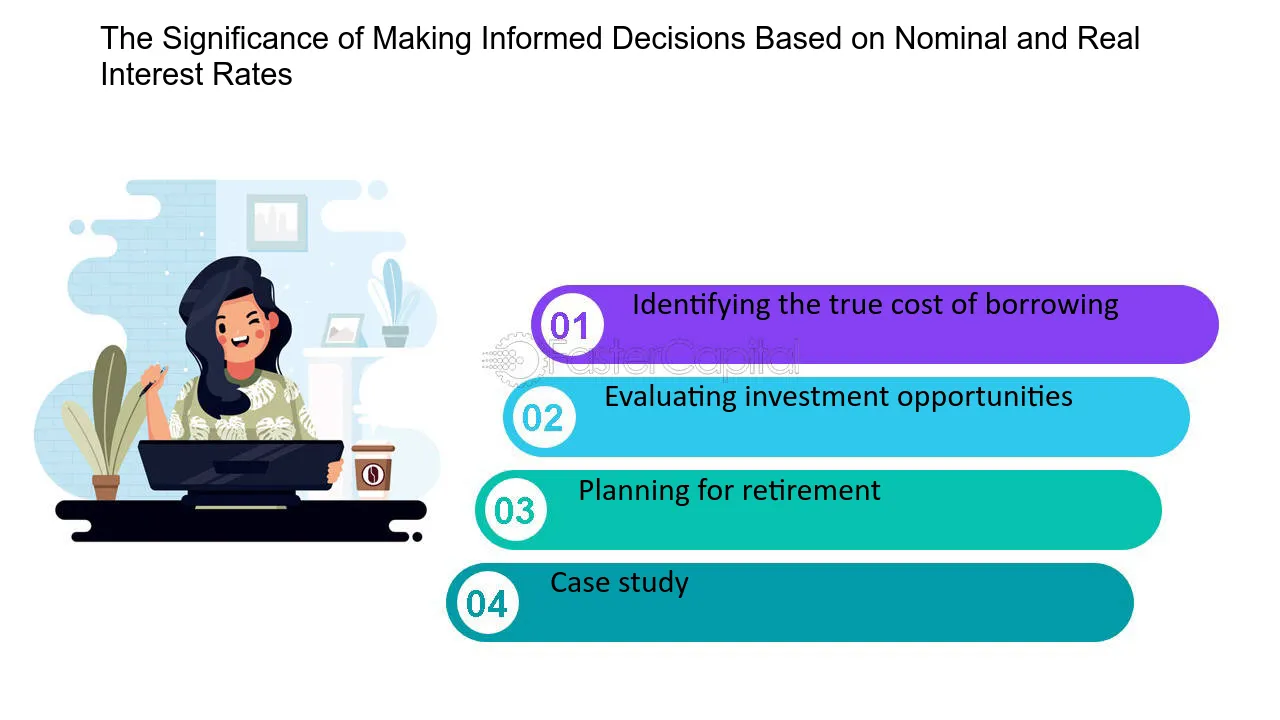 The Significance of Making Informed Decisions Based on Nominal and Real Interest Rates

01 Identifying the true cost of borrowing

02 Evaluating investment opportunities

03 Planning for retirement

04 Case study

FasterCapital